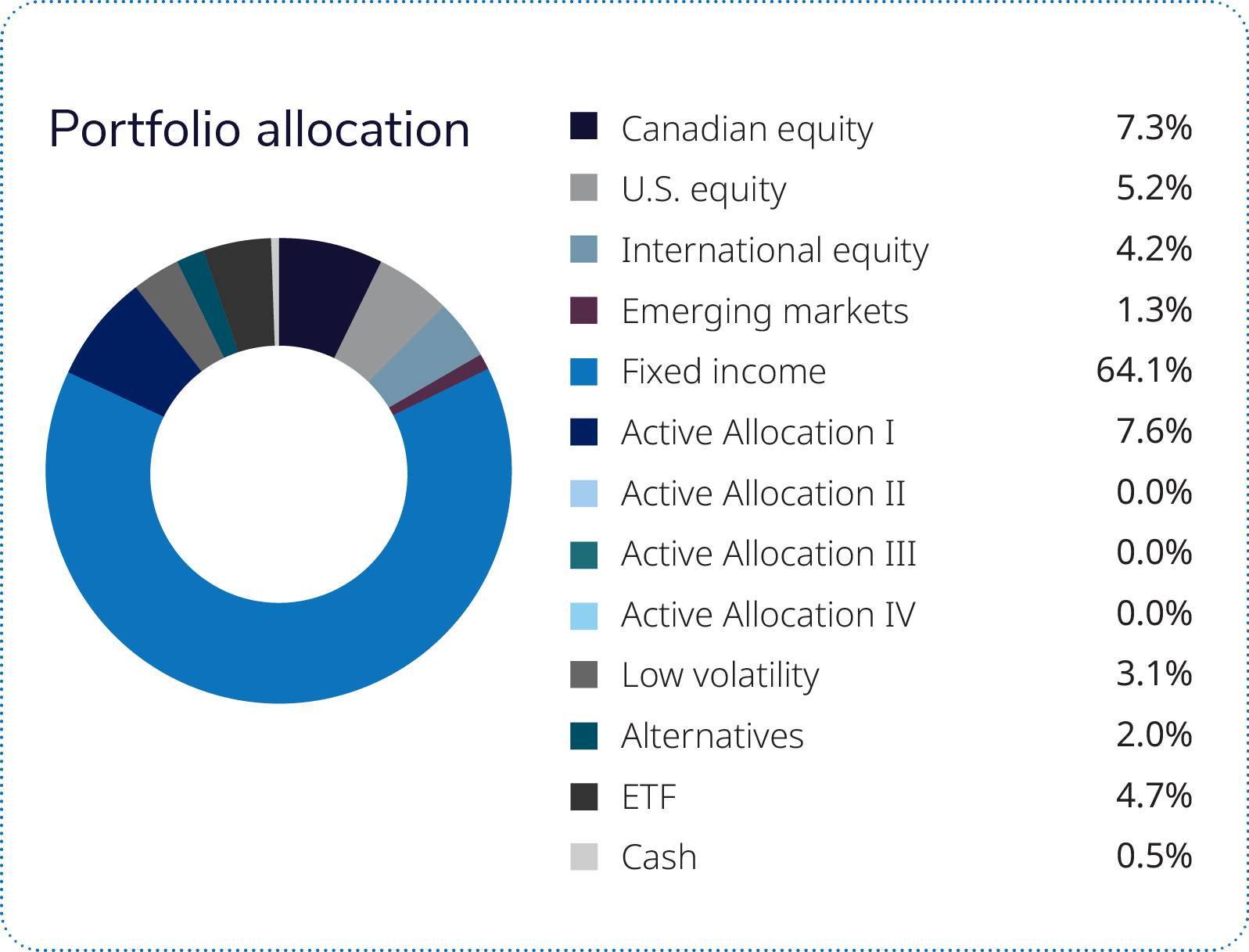 Portfolio allocation

| | |
|---|---|
| Canadian equity | 7.3% |
| U.S. equity | 5.2% |
| International equity | 4.2% |
| Emerging markets | 1.3% |
| Fixed income | 64.1% |
| Active Allocation I | 7.6% |
| Active Allocation II | 0.0% |
| Active Allocation III | 0.0% |
| Active Allocation IV | 0.0% |
| Low volatility | 3.1% |
| Alternatives | 2.0% |
| ETF | 4.7% |
| Cash | 0.5% |